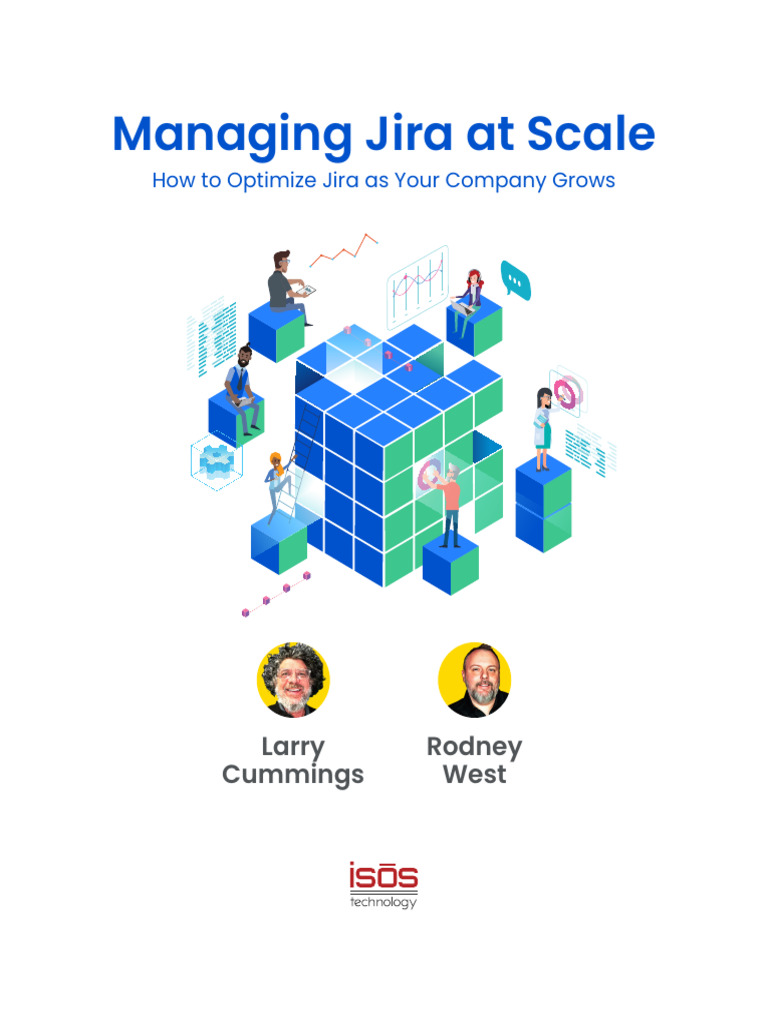 Managing Jira at Scale

How to Optimize Jira as Your Company Grows

Larry Cummings

Rodney West

isōs
technology